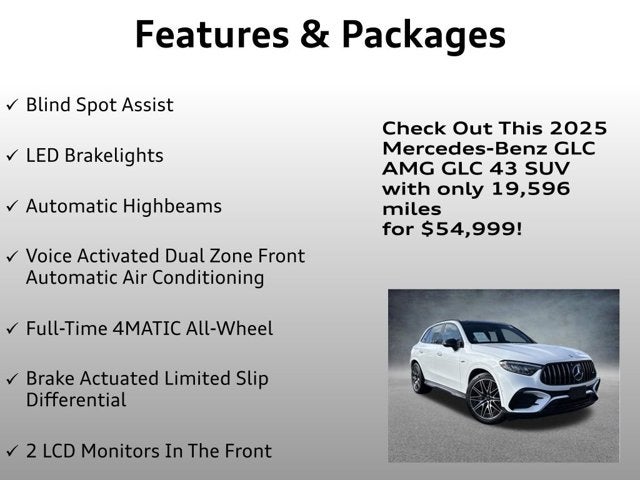 Features & Packages

✓ Blind Spot Assist

✓ LED Brakelights

✓ Automatic Highbeams

✓ Voice Activated Dual Zone Front Automatic Air Conditioning

✓ Full-Time 4MATIC All-Wheel

✓ Brake Actuated Limited Slip Differential

✓ 2 LCD Monitors In The Front

Check Out This 2025 Mercedes-Benz GLC AMG GLC 43 SUV with only 19,596 miles
for $54,999!